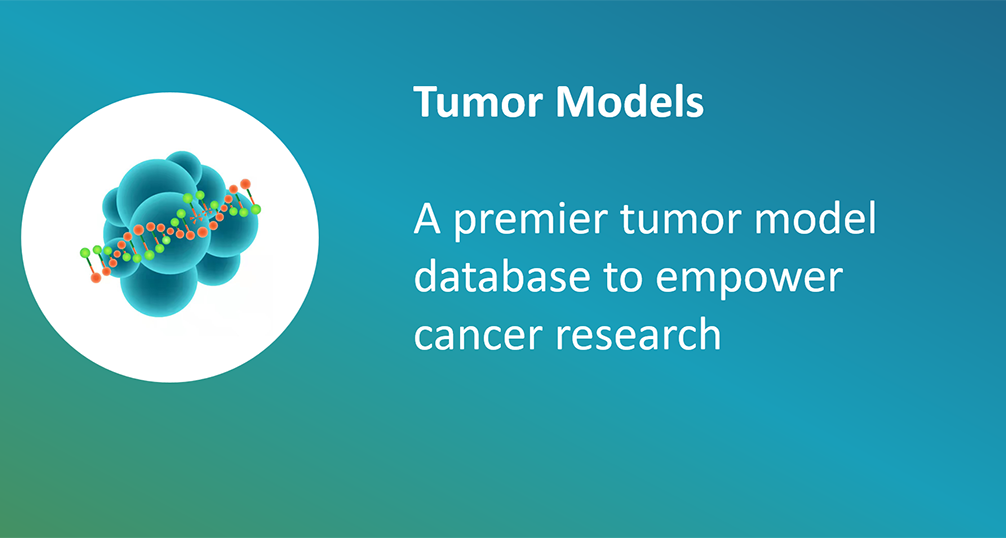 Tumor Models

A premier tumor model database to empower cancer research